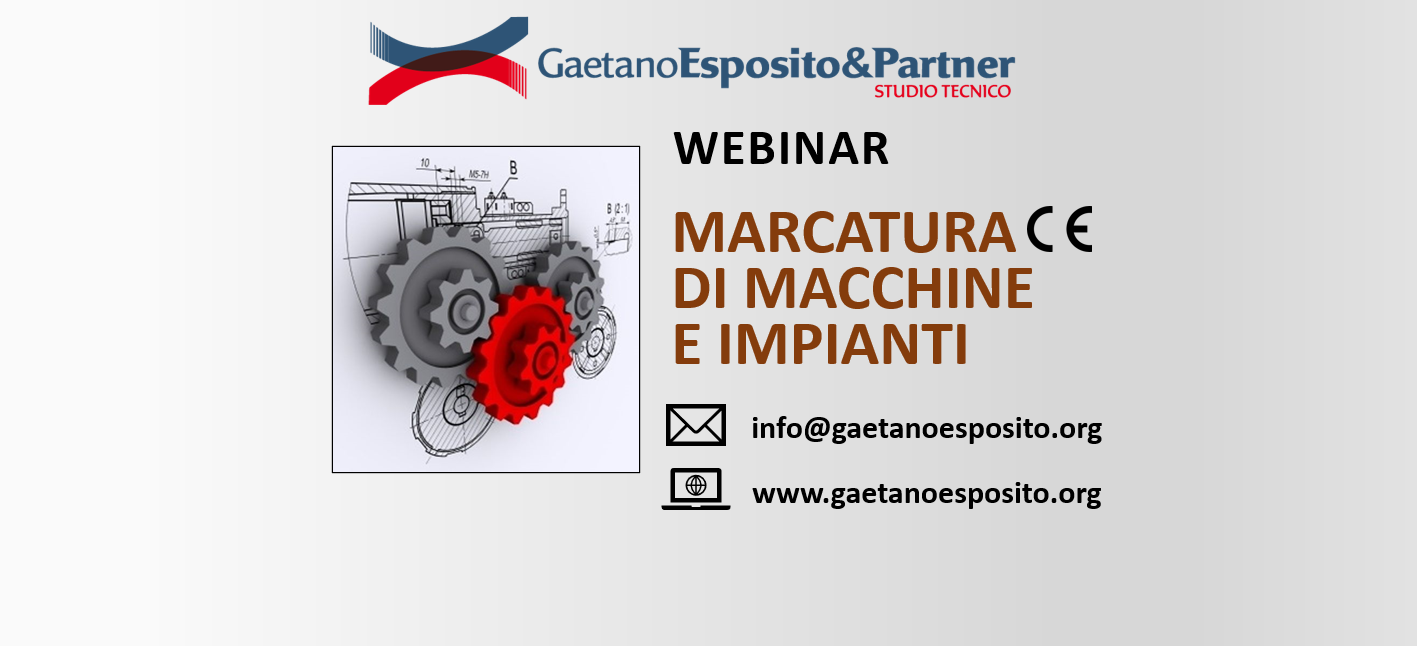 GaetanoEsposito&Partner
STUDIO TECNICO

10
M5-7H
B
B (2:1)

WEBINAR

MARCATURA CE
DI MACCHINE
E IMPIANTI

info@gaetanoesposito.org

www.gaetanoesposito.org